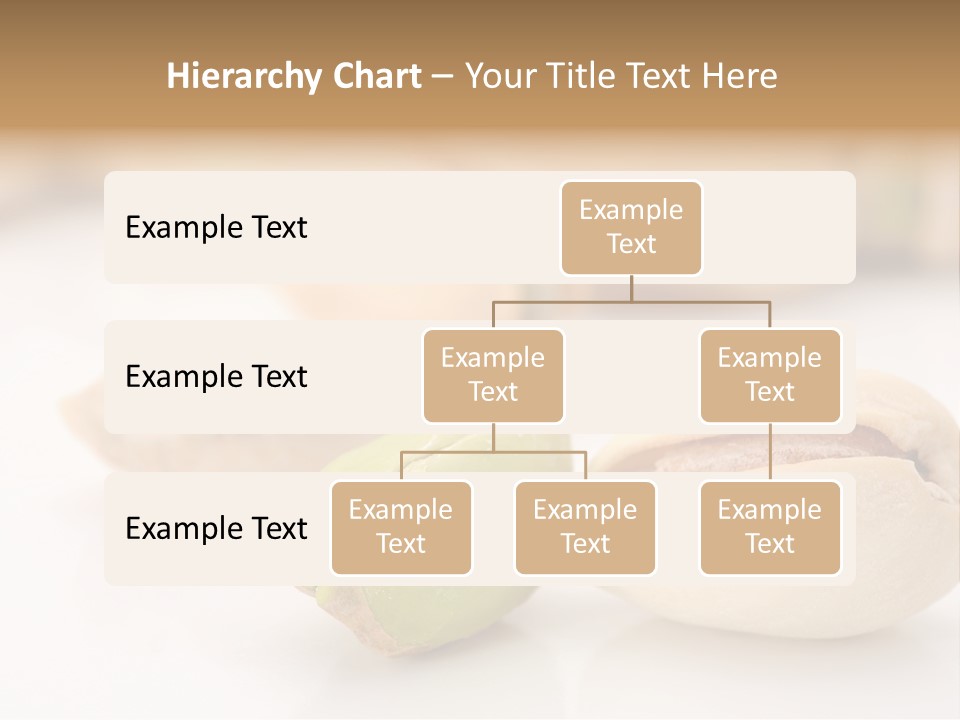 Hierarchy Chart – Your Title Text Here

Example Text

Example Text

Example Text

Example Text

Example Text

Example Text

Example Text

Example Text

Example Text